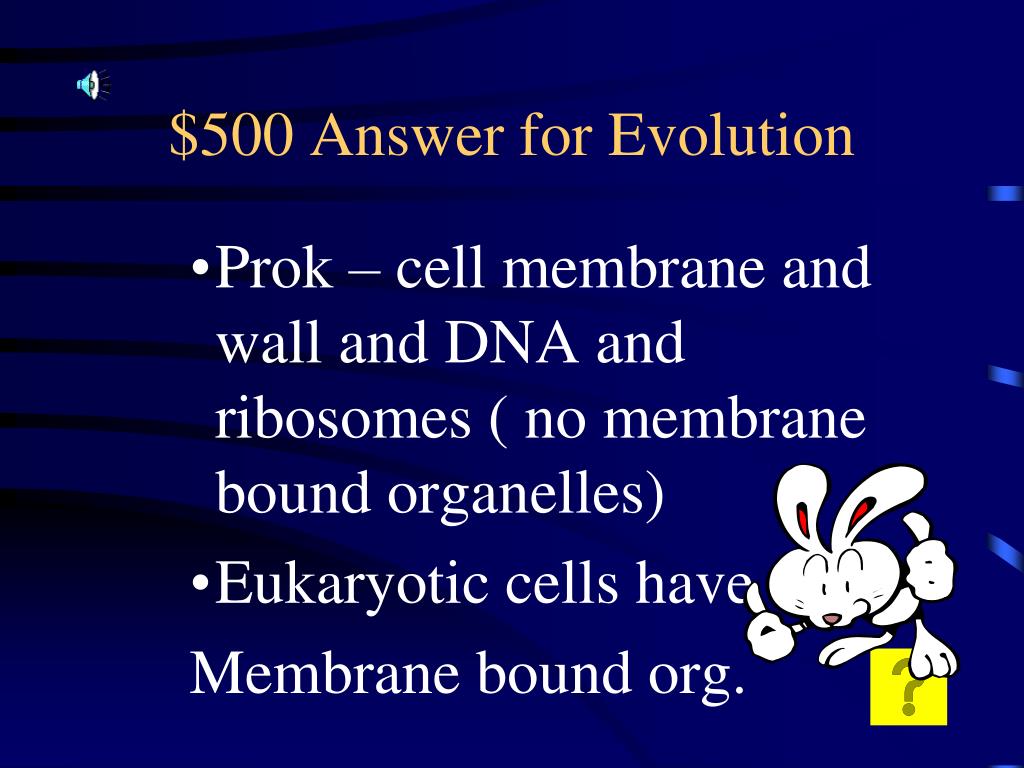 \$500 Answer for Evolution

•Prok – cell membrane and wall and DNA and ribosomes ( no membrane bound organelles)

•Eukaryotic cells have

Membrane bound org.

?